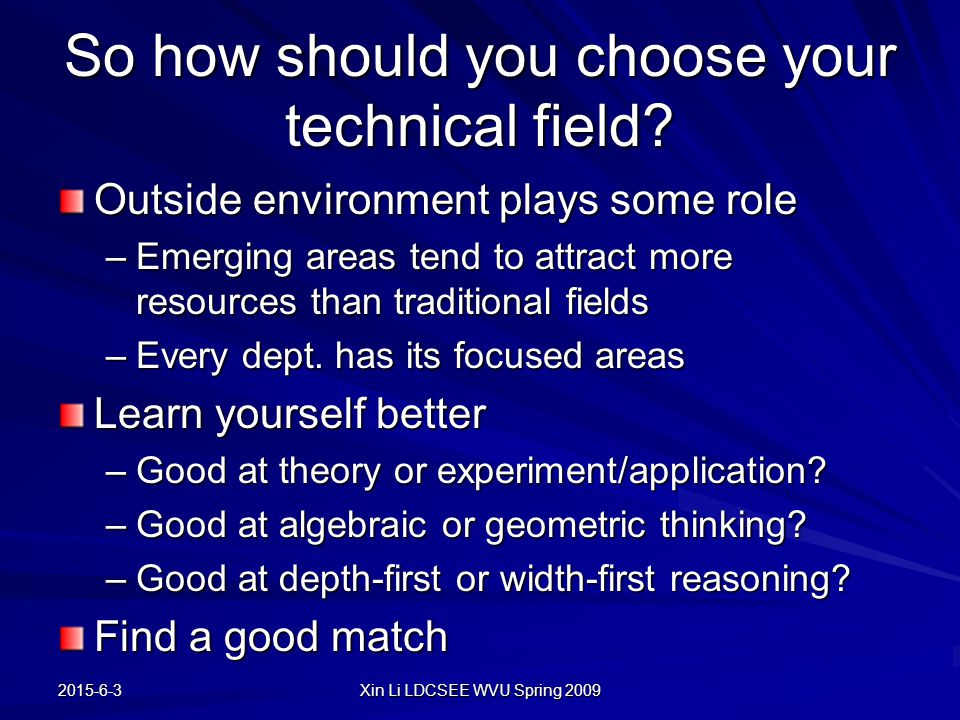 So how should you choose your technical field?

Outside environment plays some role

– Emerging areas tend to attract more resources than traditional fields

– Every dept. has its focused areas

Learn yourself better

– Good at theory or experiment/application?

– Good at algebraic or geometric thinking?

– Good at depth-first or width-first reasoning?

Find a good match

2015-6-3

Xin Li LDCSEE WVU Spring 2009